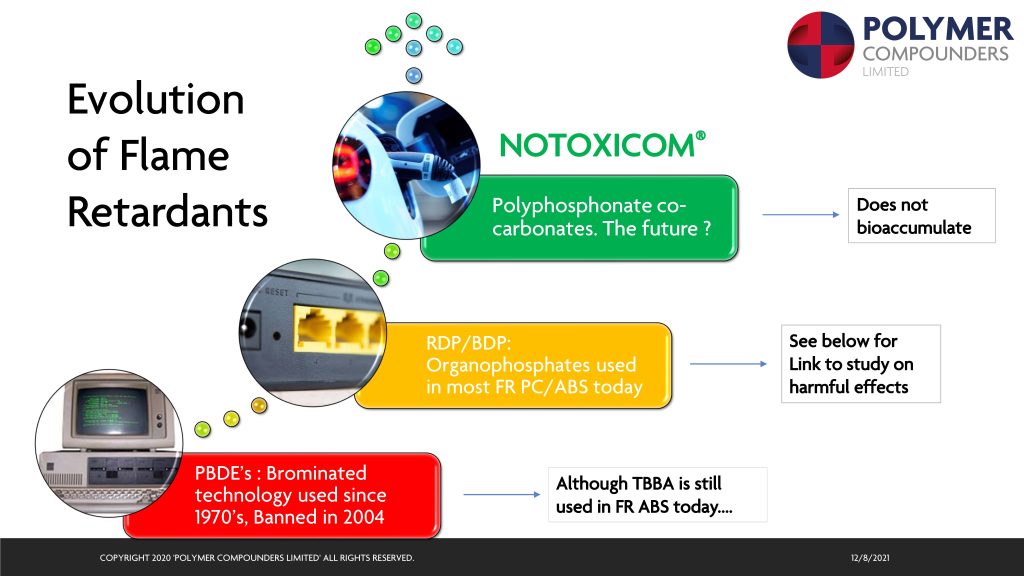 POLYMER
COMPOUNDERS
LIMITED

Evolution of Flame Retardants

NOTOXICOM®

Polyphosphonate co-carbonates. The future ?

Does not bioaccumulate

RESET

RDP/BDP: Organophosphates used in most FR PC/ABS today

See below for Link to study on harmful effects

PBDE's : Brominated technology used since 1970's, Banned in 2004

Although TBBA is still used in FR ABS today....

COPYRIGHT 2020 'POLYMER COMPOUNDERS LIMITED' ALL RIGHTS RESERVED.

12/8/2021